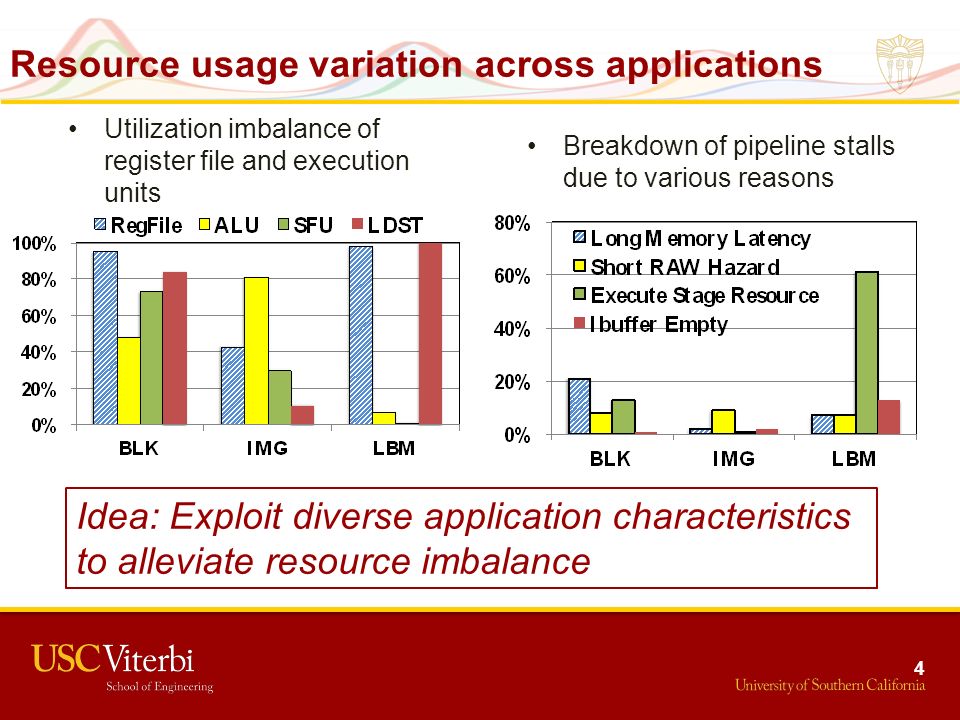 Resource usage variation across applications

• Utilization imbalance of register file and execution units

RegFile ALU SFU LDST

100%
80%
60%
40%
20%
0%

BLK IMG LBM

• Breakdown of pipeline stalls due to various reasons

80%
60%
40%
20%
0%

Long Memory Latency
Short RAW Hazard
Execute Stage Resource
Ibuffer Empty

BLK IMG LBM

Idea: Exploit diverse application characteristics to alleviate resource imbalance

USC Viterbi
School of Engineering

4

University of Southern California